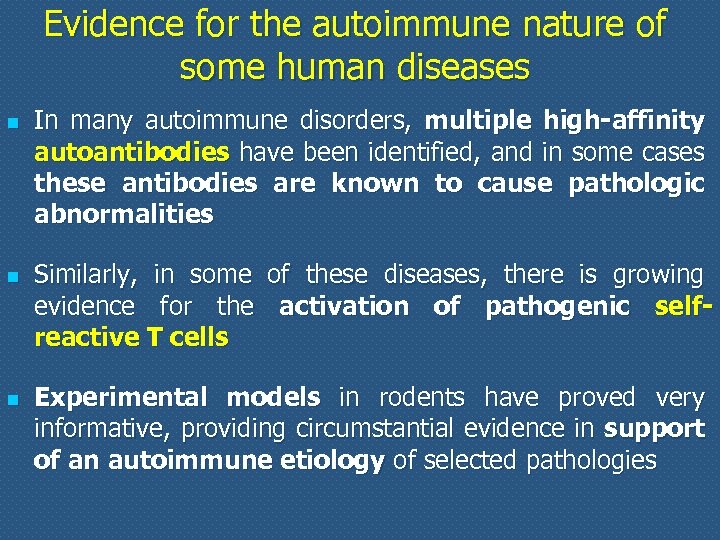 Evidence for the autoimmune nature of some human diseases

In many autoimmune disorders, multiple high-affinity autoantibodies have been identified, and in some cases these antibodies are known to cause pathologic abnormalities

Similarly, in some of these diseases, there is growing evidence for the activation of pathogenic self-reactive T cells

Experimental models in rodents have proved very informative, providing circumstantial evidence in support of an autoimmune etiology of selected pathologies